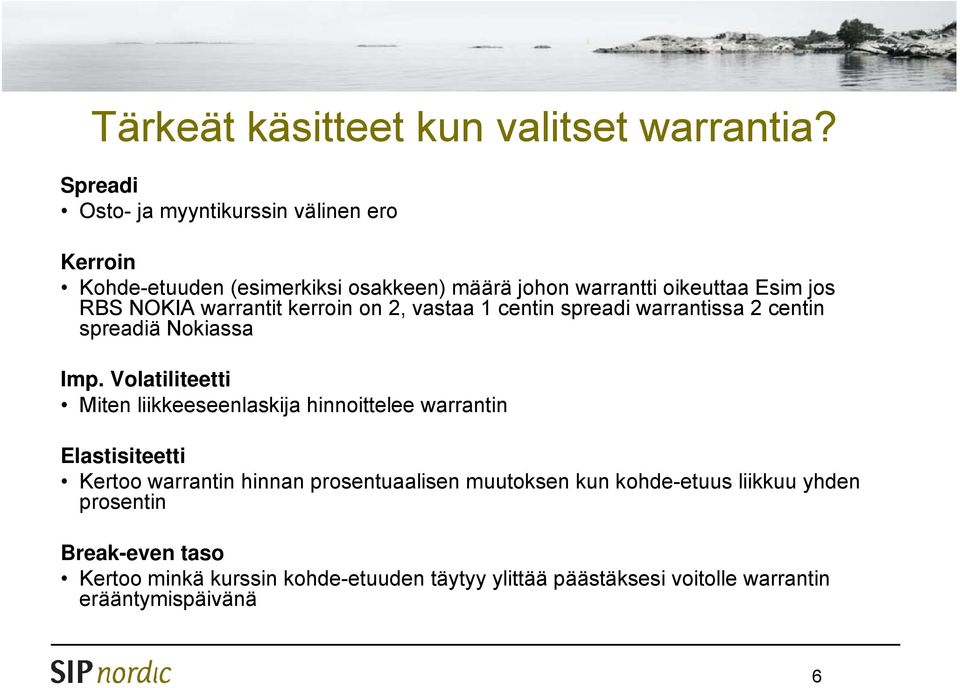 Tärkeät käsitteet kun valitset warrantia?

Spreadi
• Osto- ja myyntikurssin välinen ero

Kerroin
• Kohde-etuuden (esimerkiksi osakkeen) määrä johon warrantti oikeuttaa Esim jos RBS NOKIA warrantit kerroin on 2, vastaa 1 centin spreadi warrantissa 2 centin spreadiä Nokiassa

Imp. Volatiliteetti
• Miten liikkeeseenlaskija hinnoittelee warrantin

Elastisiteetti
• Kertoo warrantin hinnan prosentuaalisen muutoksen kun kohde-etuus liikkuu yhden prosentin

Break-even taso
• Kertoo minkä kurssin kohde-etuuden täytyy ylittää päästäksesi voitolle warrantin erääntymispäivänä

SIP nordic

6